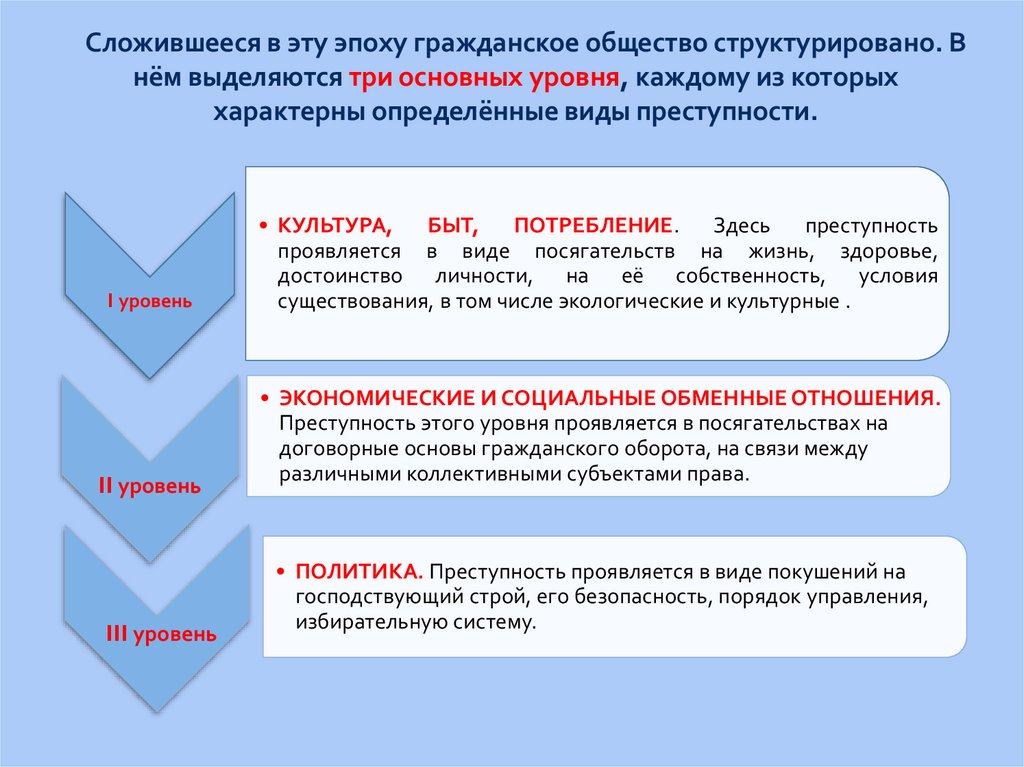 Сложившееся в эту эпоху гражданское общество структурировано. В нём выделяются три основных уровня, каждому из которых характерны определённые виды преступности.

I уровень

• КУЛЬТУРА, БЫТ, ПОТРЕБЛЕНИЕ. Здесь преступность проявляется в виде посягательств на жизнь, здоровье, достоинство личности, на её собственность, условия существования, в том числе экологические и культурные .

II уровень

• ЭКОНОМИЧЕСКИЕ И СОЦИАЛЬНЫЕ ОБМЕННЫЕ ОТНОШЕНИЯ. Преступность этого уровня проявляется в посягательствах на договорные основы гражданского оборота, на связи между различными коллективными субъектами права.

III уровень

• ПОЛИТИКА. Преступность проявляется в виде покушений на господствующий строй, его безопасность, порядок управления, избирательную систему.